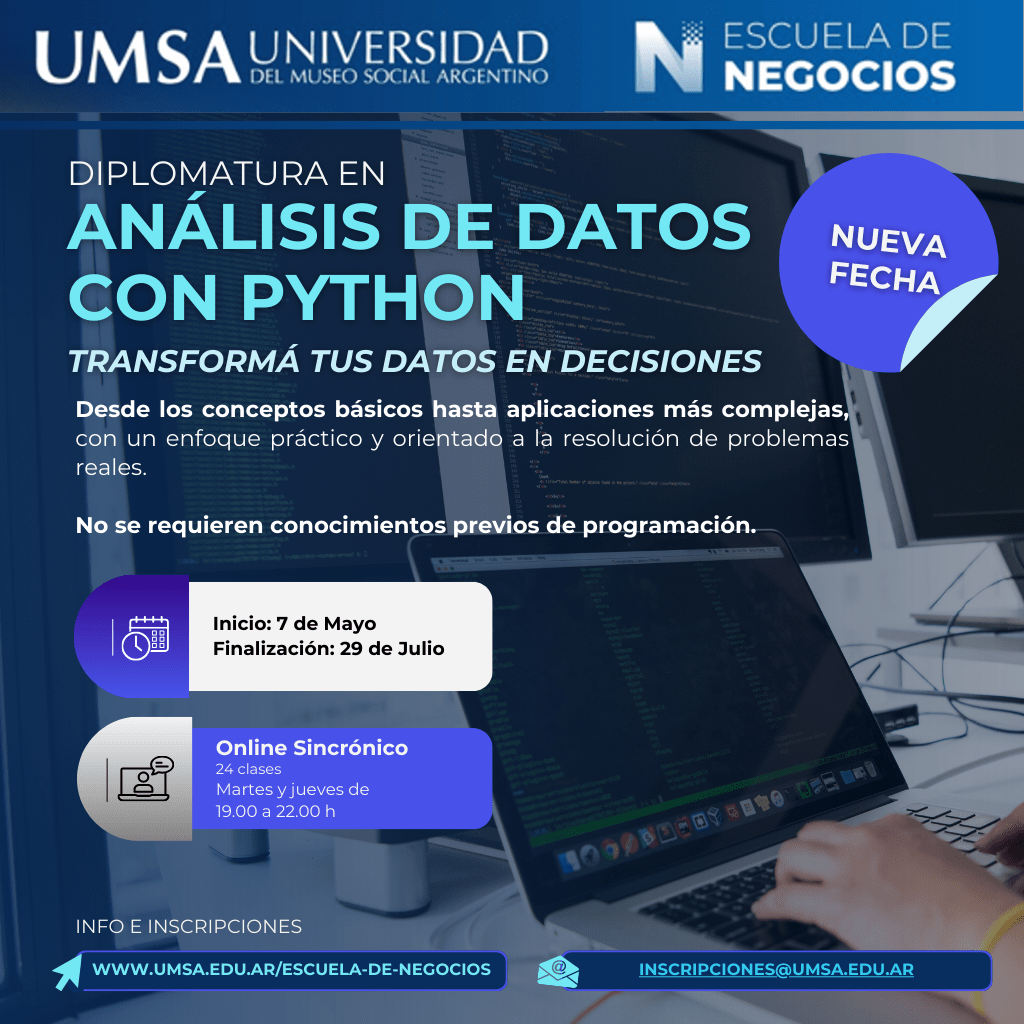 UMSA UNIVERSIDAD DEL MUSEO SOCIAL ARGENTINO

ESCUELA DE NEGOCIOS

DIPLOMATURA EN
ANÁLISIS DE DATOS CON PYTHON

NUEVA FECHA

TRANSFORMÁ TUS DATOS EN DECISIONES

Desde los conceptos básicos hasta aplicaciones más complejas, con un enfoque práctico y orientado a la resolución de problemas reales.

No se requieren conocimientos previos de programación.

Inicio: 7 de Mayo
Finalización: 29 de Julio

Online Sincrónico
24 clases
Martes y jueves de 19.00 a 22.00 h

INFO E INSCRIPCIONES

WWW.UMSA.EDU.AR/ESCUELA-DE-NEGOCIOS

INSCRIPCIONES@UMSA.EDU.AR